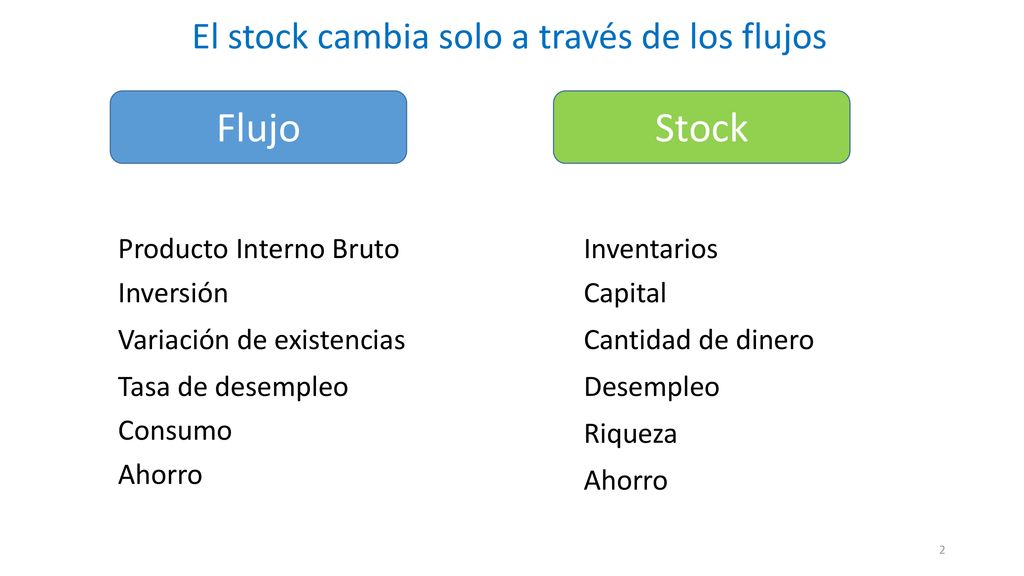 El stock cambia solo a través de los flujos

Flujo

Producto Interno Bruto
Inversión
Variación de existencias
Tasa de desempleo
Consumo
Ahorro

Stock

Inventarios
Capital
Cantidad de dinero
Desempleo
Riqueza
Ahorro

2